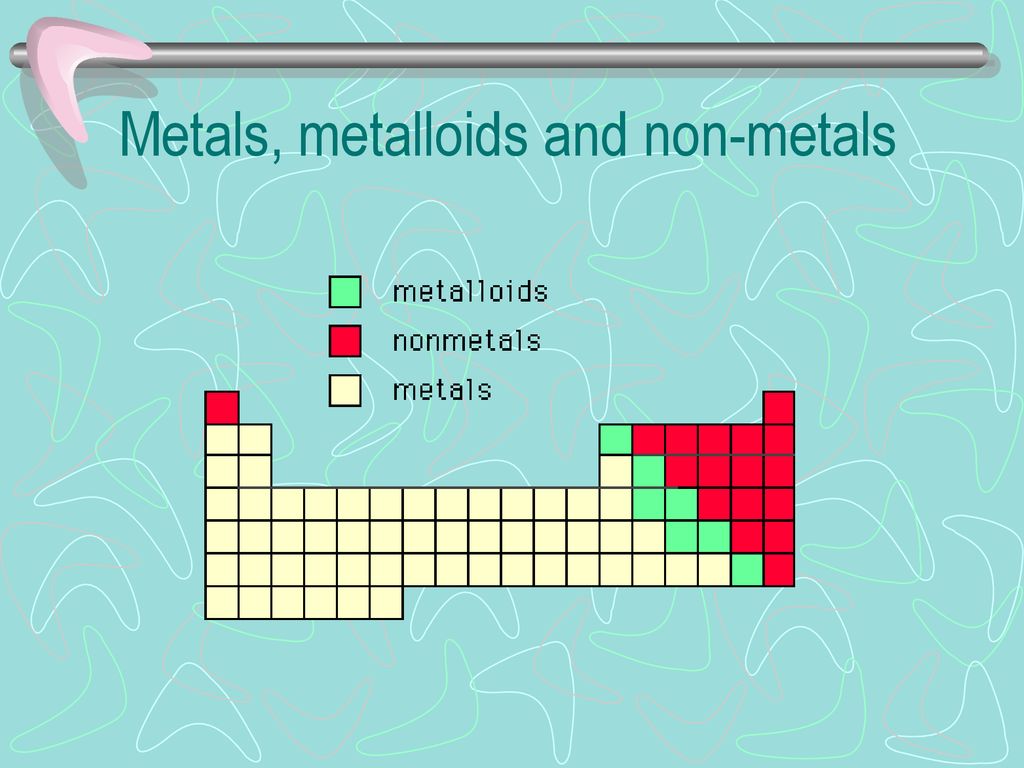 Metals, metalloids and non-metals

metalloids
nonmetals
metals